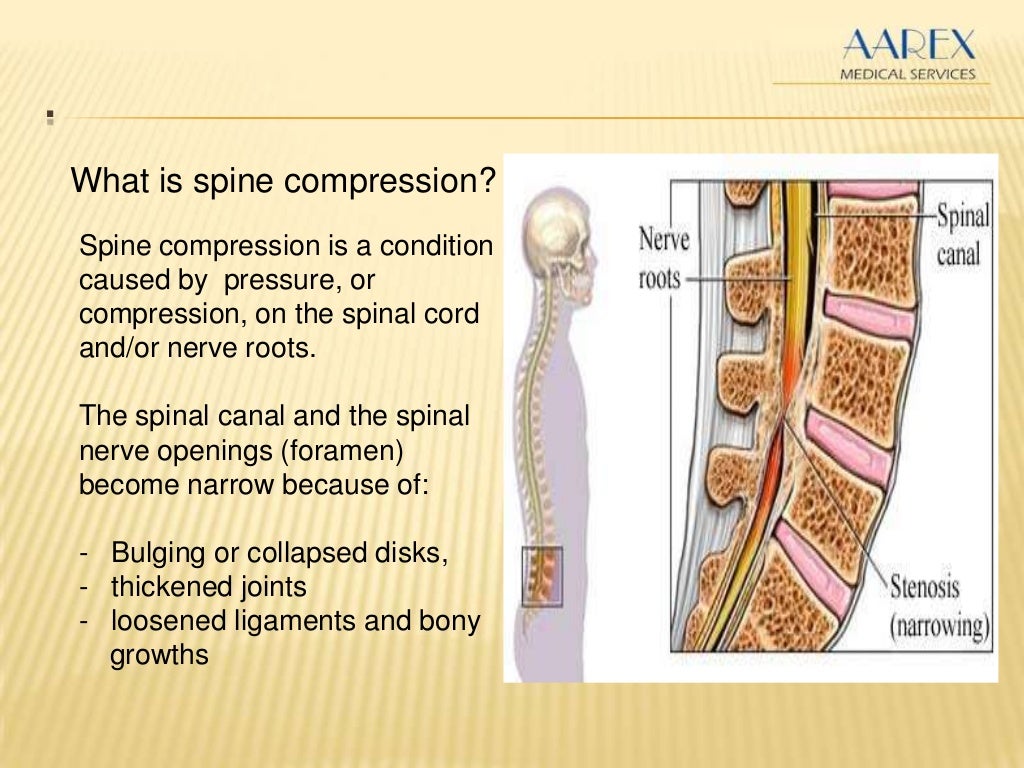 AAREX
MEDICAL SERVICES

What is spine compression?

Spine compression is a condition caused by pressure, or compression, on the spinal cord and/or nerve roots.

The spinal canal and the spinal nerve openings (foramen) become narrow because of:

- Bulging or collapsed disks,
- thickened joints
- loosened ligaments and bony growths

Nerve roots

Spinal canal

Stenosis (narrowing)